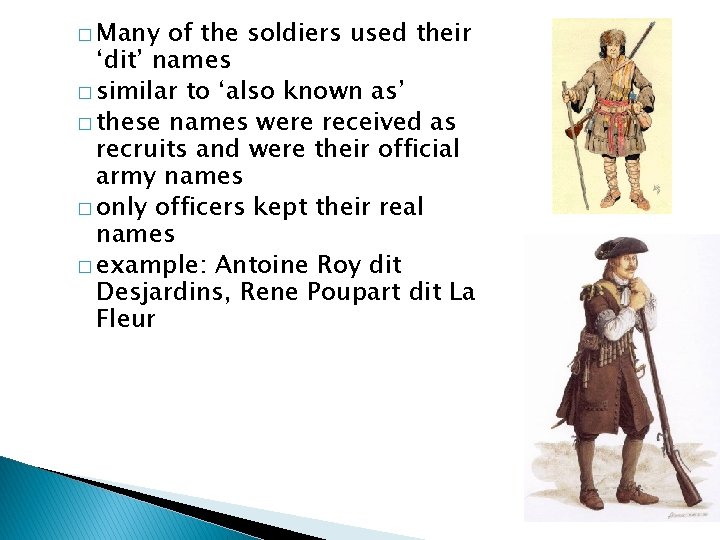 □ Many of the soldiers used their ‘dit’ names
□ similar to ‘also known as’
□ these names were received as recruits and were their official army names
□ only officers kept their real names
□ example: Antoine Roy dit Desjardins, Rene Poupart dit La Fleur